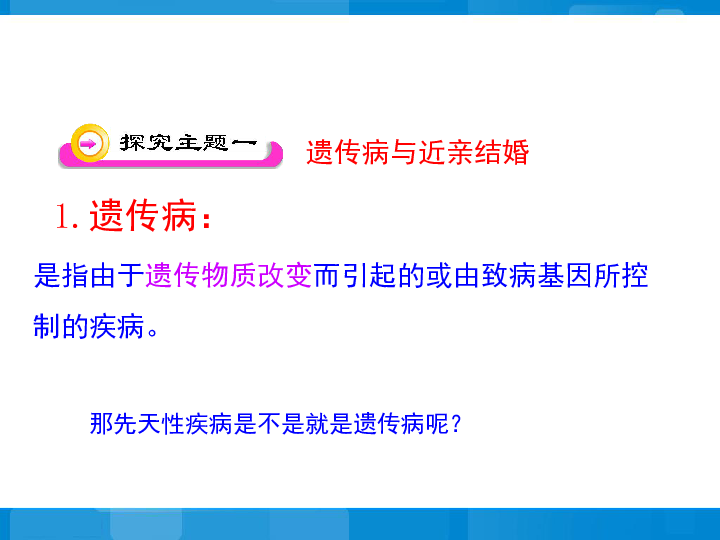 探究主题一 遗传病与近亲结婚

1. 遗传病：

是指由于遗传物质改变而引起的或由致病基因所控制的疾病。

那先天性疾病是不是就是遗传病呢？